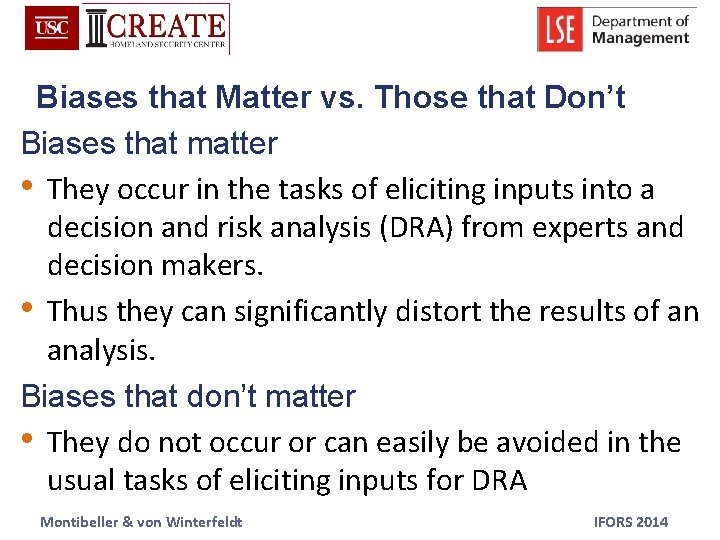 USC CREATE HOMELAND SECURITY CENTER

LSE Department of Management

Biases that Matter vs. Those that Don't

Biases that matter

• They occur in the tasks of eliciting inputs into a decision and risk analysis (DRA) from experts and decision makers.

• Thus they can significantly distort the results of an analysis.

Biases that don't matter

• They do not occur or can easily be avoided in the usual tasks of eliciting inputs for DRA

Montibeller & von Winterfeldt

IFORS 2014